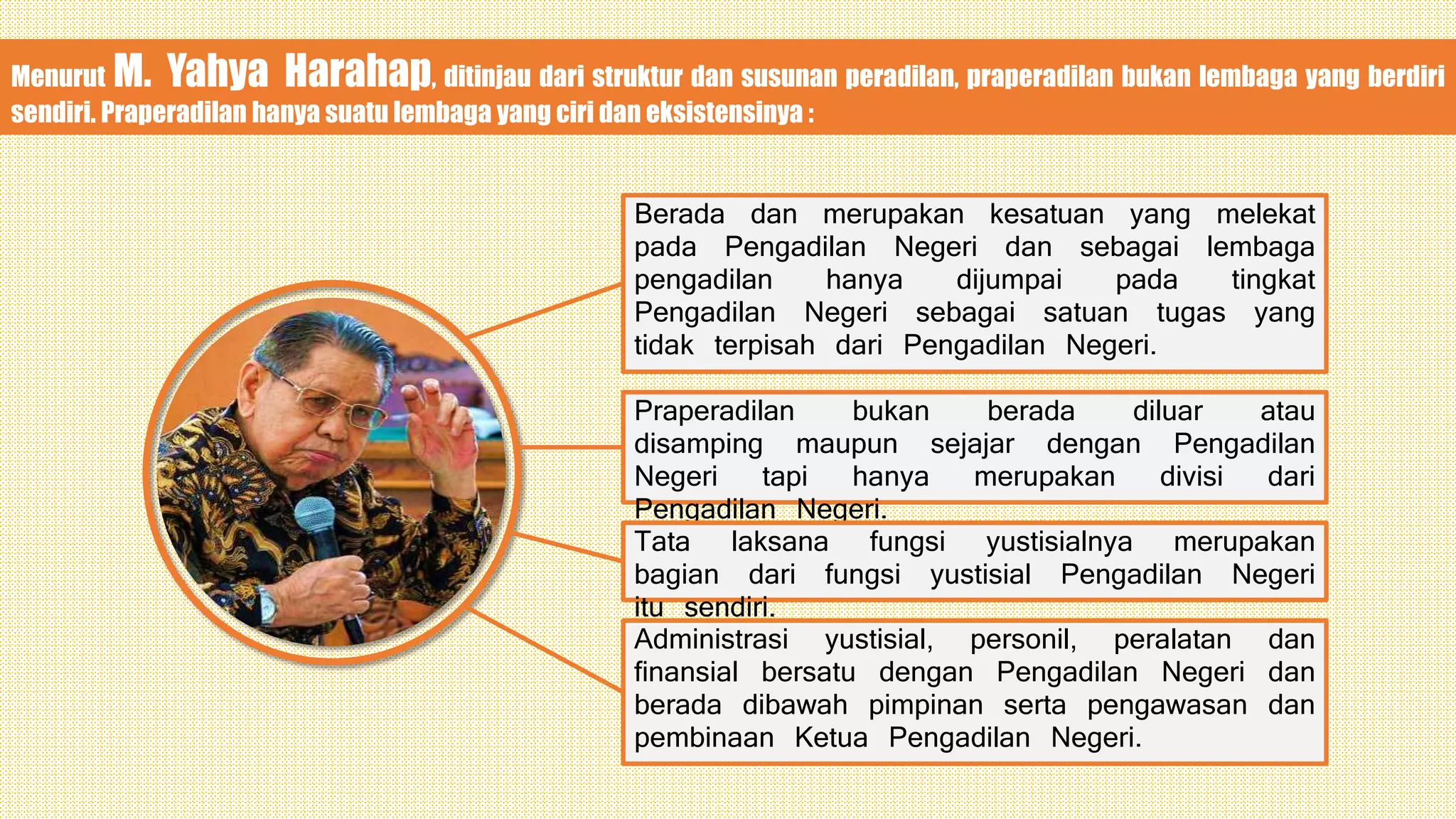 Menurut M. Yahya Harahap, ditinjau dari struktur dan susunan peradilan, praperadilan bukan lembaga yang berdiri sendiri. Praperadilan hanya suatu lembaga yang ciri dan eksistensinya :

Berada dan merupakan kesatuan yang melekat pada Pengadilan Negeri dan sebagai lembaga pengadilan hanya dijumpai pada tingkat Pengadilan Negeri sebagai satuan tugas yang tidak terpisah dari Pengadilan Negeri.

Praperadilan bukan berada diluar atau disamping maupun sejajar dengan Pengadilan Negeri tapi hanya merupakan divisi dari Pengadilan Negeri.

Tata laksana fungsi yustisialnya merupakan bagian dari fungsi yustisial Pengadilan Negeri itu sendiri.

Administrasi yustisial, personil, peralatan dan finansial bersatu dengan Pengadilan Negeri dan berada dibawah pimpinan serta pengawasan dan pembinaan Ketua Pengadilan Negeri.